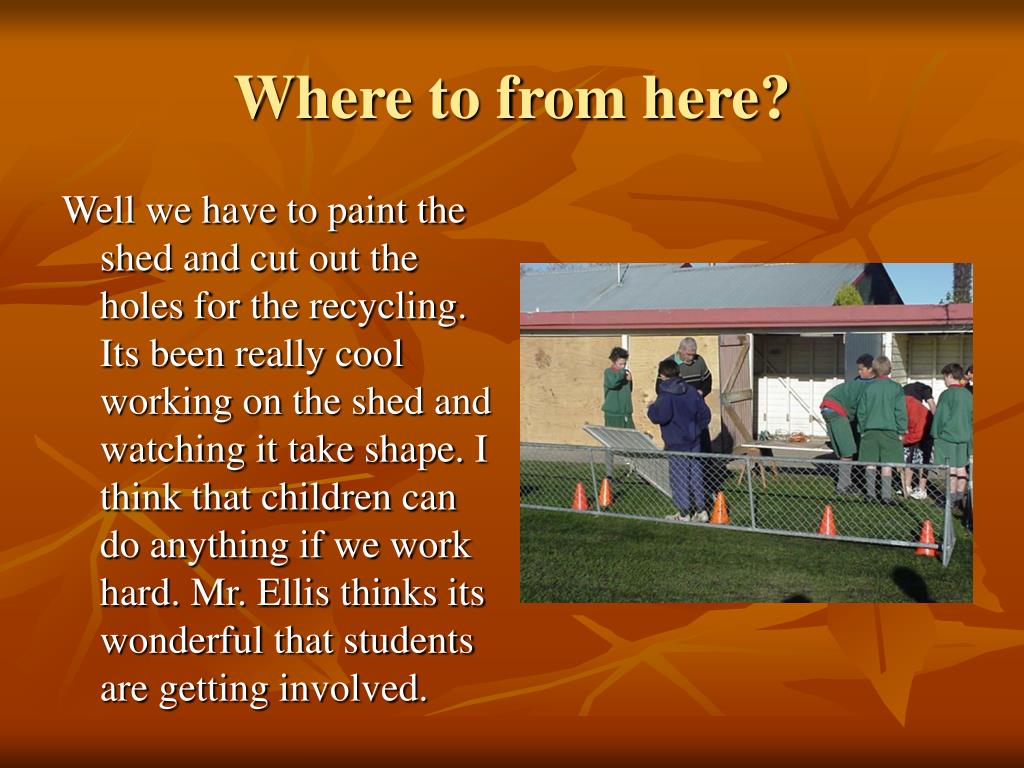 Where to from here?

Well we have to paint the shed and cut out the holes for the recycling. Its been really cool working on the shed and watching it take shape. I think that children can do anything if we work hard. Mr. Ellis thinks its wonderful that students are getting involved.